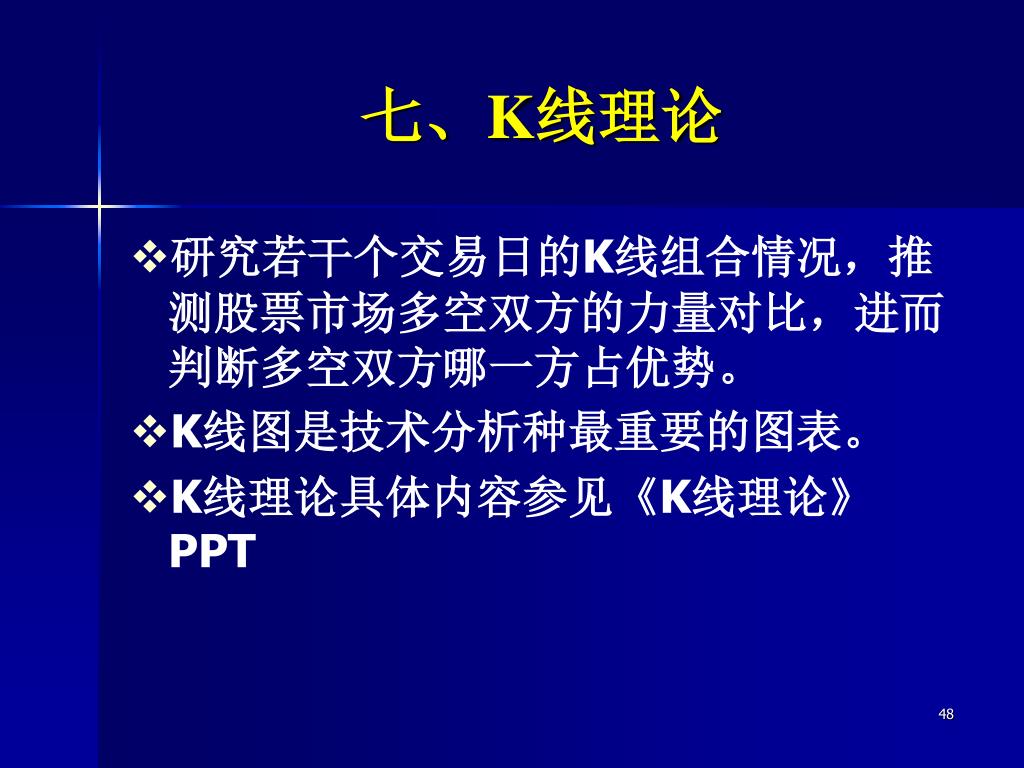 七、K线理论

❖研究若干个交易日的K线组合情况，推测股票市场多空双方的力量对比，进而判断多空双方哪一方占优势。

❖K线图是技术分析种最重要的图表。

❖K线理论具体内容参见《K线理论》PPT

48